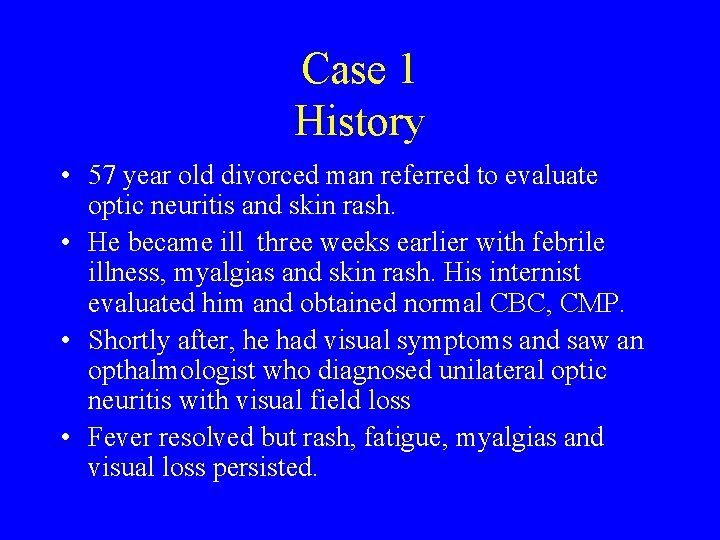 Case 1
History

• 57 year old divorced man referred to evaluate optic neuritis and skin rash.
• He became ill three weeks earlier with febrile illness, myalgias and skin rash. His internist evaluated him and obtained normal CBC, CMP.
• Shortly after, he had visual symptoms and saw an opthalmologist who diagnosed unilateral optic neuritis with visual field loss
• Fever resolved but rash, fatigue, myalgias and visual loss persisted.